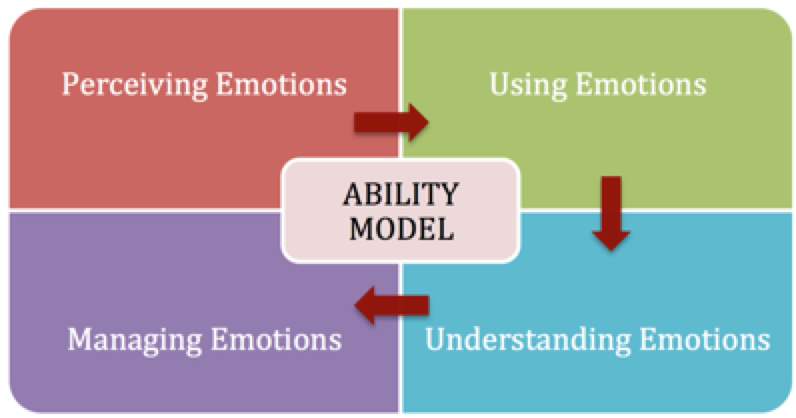 Perceiving Emotions

Using Emotions

ABILITY MODEL

Managing Emotions

Understanding Emotions